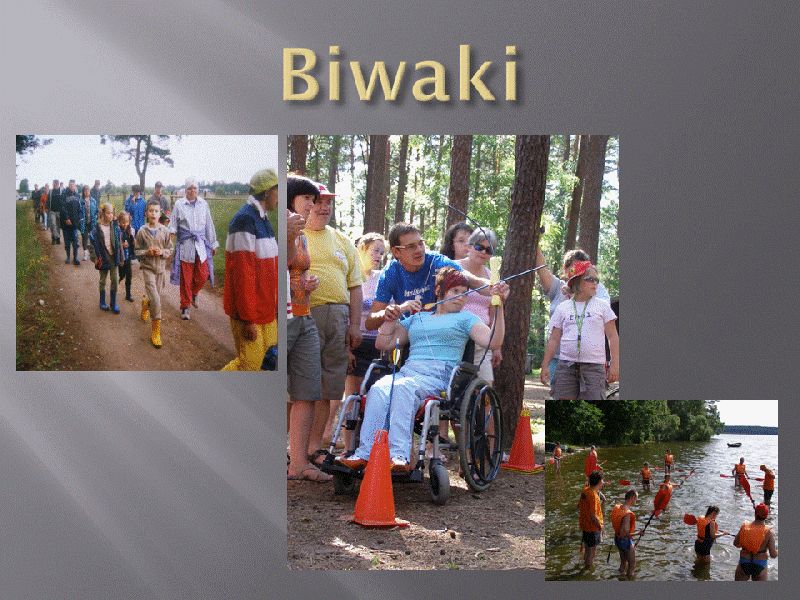 Biwaki